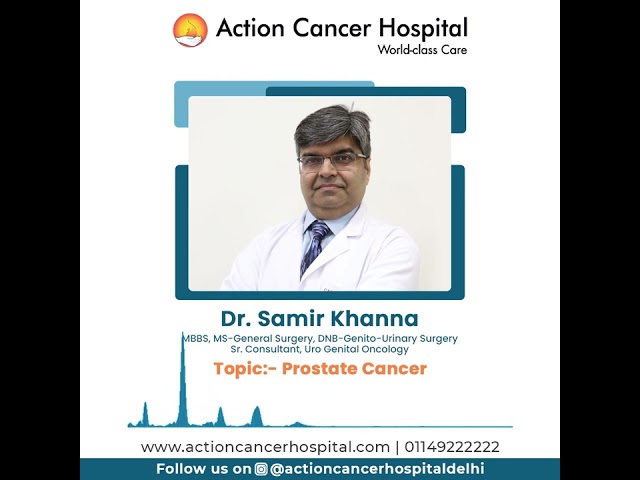 Action Cancer Hospital
World-class Care

Dr. Samir Khanna
MBBS, MS-General Surgery, DNB-Genito-Urinary Surgery
Sr. Consultant, Uro Genital Oncology

Topic:- Prostate Cancer

www.actioncancerhospital.com | 01149222222

Follow us on @actioncancerhospitaldelhi